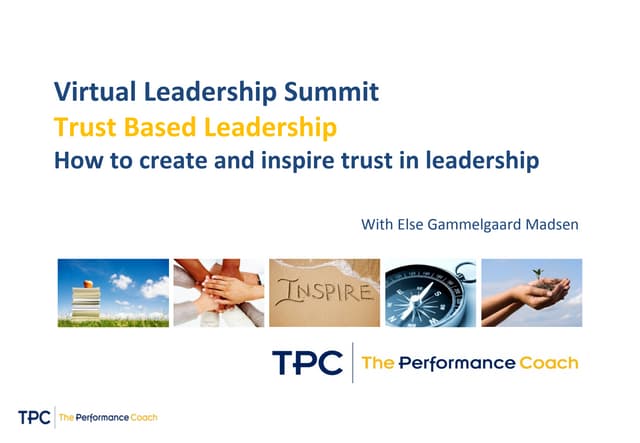 Virtual Leadership Summit
Trust Based Leadership
How to create and inspire trust in leadership

With Else Gammelgaard Madsen

INSPIRE

TPC | The Performance Coach

TPC | The Performance Coach